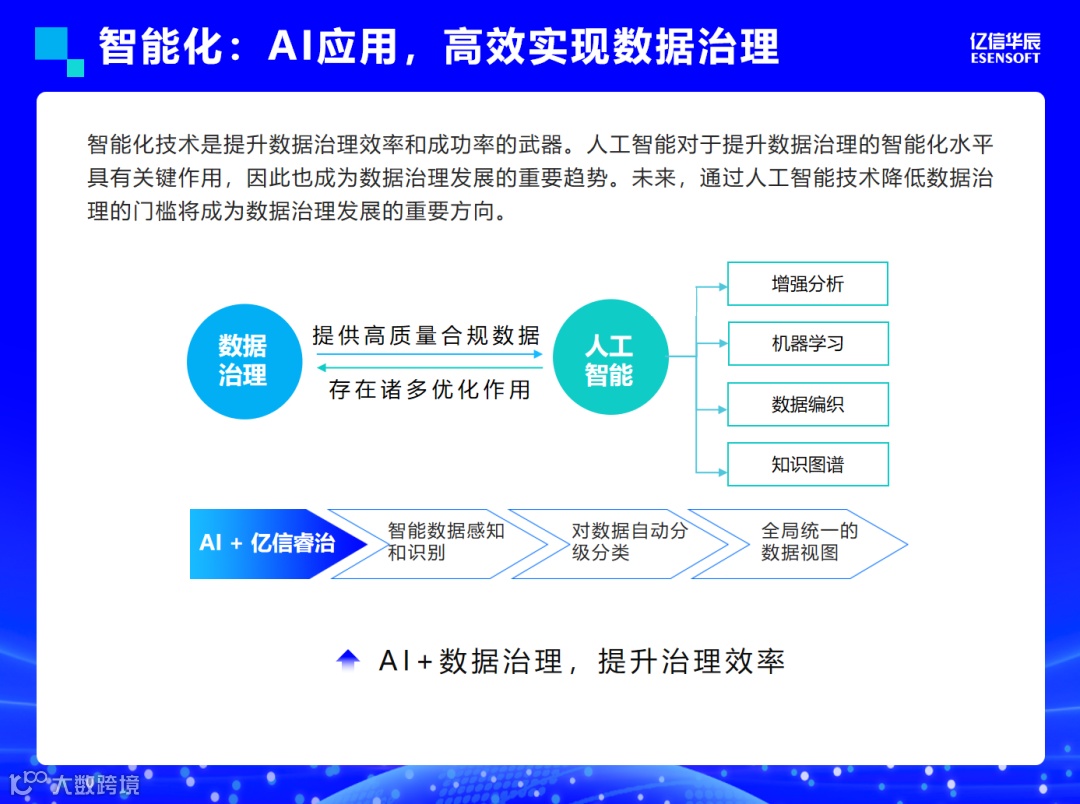 智能化：AI应用，高效实现数据治理

亿信华辰
ESENSOFT

智能化技术是提升数据治理效率和成功率的武器。人工智能对于提升数据治理的智能化水平具有关键作用，因此也成为数据治理发展的重要趋势。未来，通过人工智能技术降低数据治理的门槛将成为数据治理发展的重要方向。

数据治理

提供高质量合规数据

存在诸多优化作用

人工智能

增强分析

机器学习

数据编织

知识图谱

AI + 亿信睿治

智能数据感知和识别

对数据自动分级分类

全局统一的数据视图

AI+数据治理，提升治理效率

大数跨境